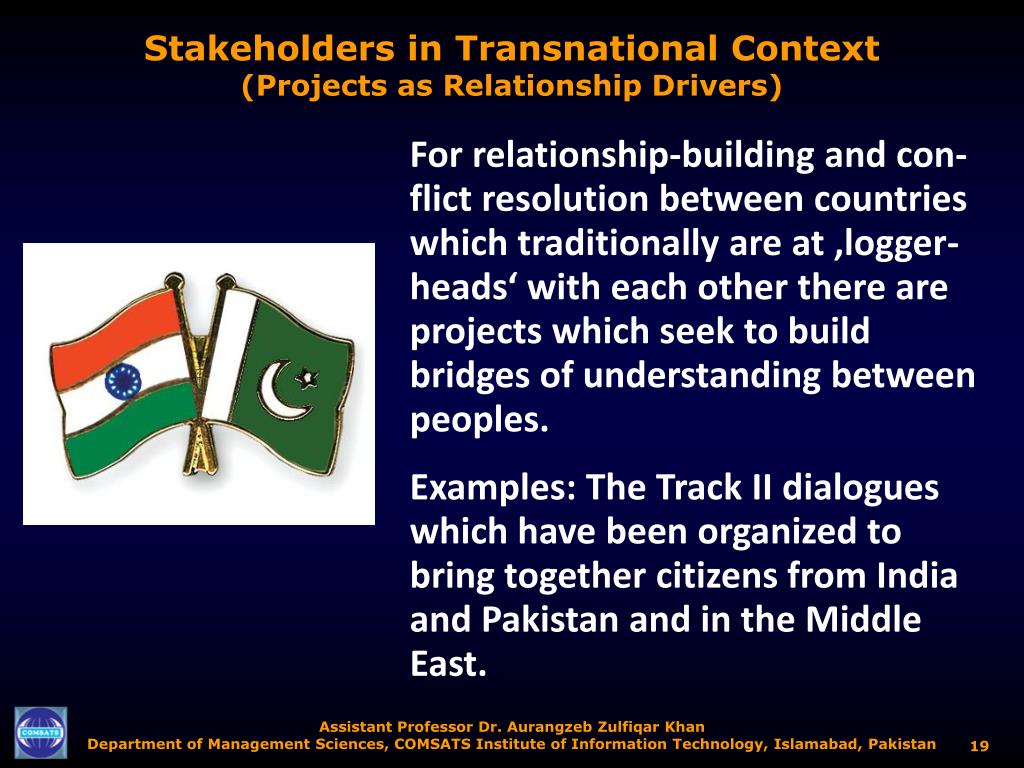 Stakeholders in Transnational Context
(Projects as Relationship Drivers)

For relationship-building and conflict resolution between countries which traditionally are at ‚loggerheads‘ with each other there are projects which seek to build bridges of understanding between peoples.

Examples: The Track II dialogues which have been organized to bring together citizens from India and Pakistan and in the Middle East.

COMSATS

Assistant Professor Dr. Aurangzeb Zulfiqar Khan
Department of Management Sciences, COMSATS Institute of Information Technology, Islamabad, Pakistan

19